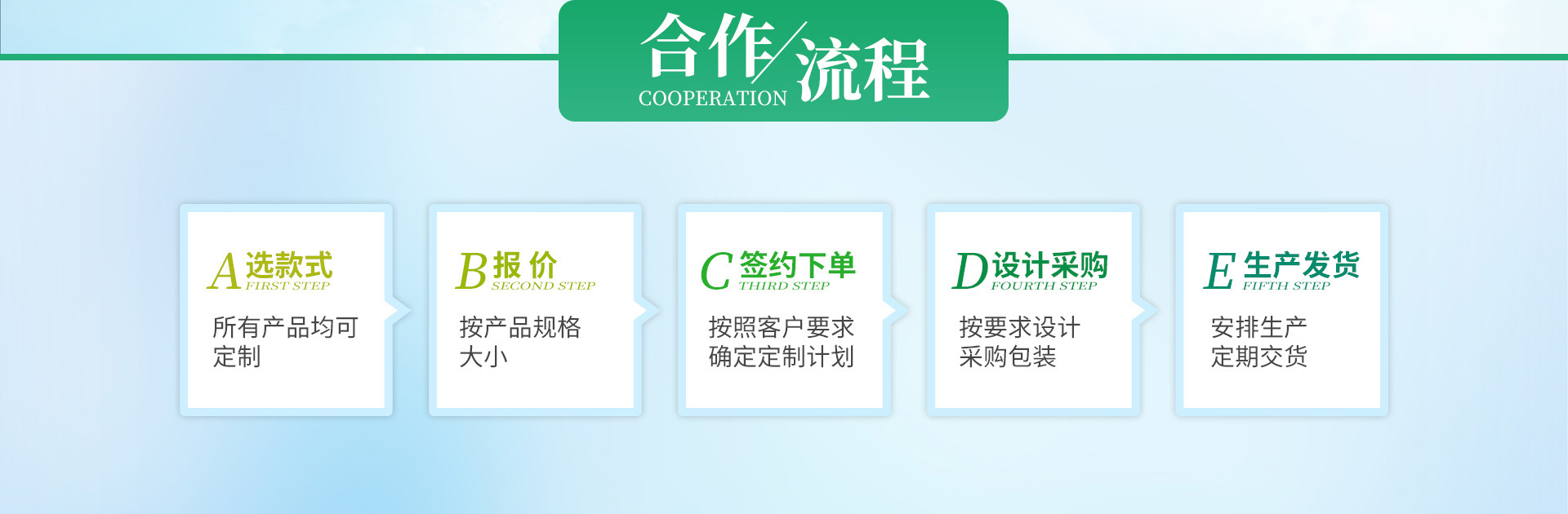 合作/流程
COOPERATION

A 选款式
FIRST STEP

所有产品均可定制

B 报价
SECOND STEP

按产品规格大小

C 签约下单
THIRD STEP

按照客户要求确定定制计划

D 设计采购
FOURTH STEP

按要求设计采购包装

E 生产发货
FIFTH STEP

安排生产定期交货